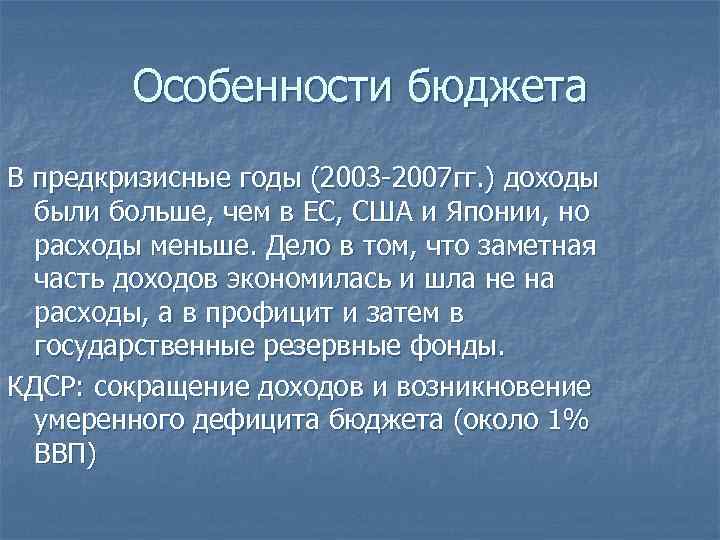 Особенности бюджета

В предкризисные годы (2003-2007гг.) доходы были больше, чем в ЕС, США и Японии, но расходы меньше. Дело в том, что заметная часть доходов экономилась и шла не на расходы, а в профицит и затем в государственные резервные фонды.

КДСР: сокращение доходов и возникновение умеренного дефицита бюджета (около 1% ВВП)